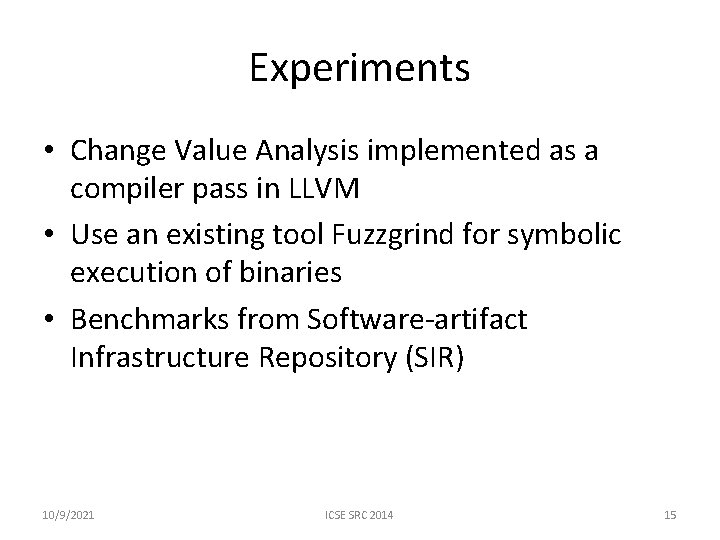 Experiments

• Change Value Analysis implemented as a compiler pass in LLVM
• Use an existing tool Fuzzgrind for symbolic execution of binaries
• Benchmarks from Software-artifact Infrastructure Repository (SIR)

10/9/2021 ICSE SRC 2014 15